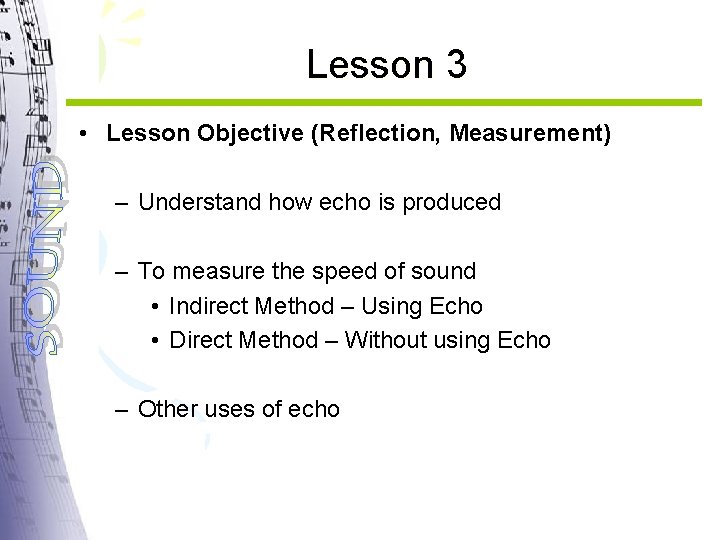 SOUND

Lesson 3

• Lesson Objective (Reflection, Measurement)

– Understand how echo is produced

– To measure the speed of sound
• Indirect Method – Using Echo
• Direct Method – Without using Echo

– Other uses of echo